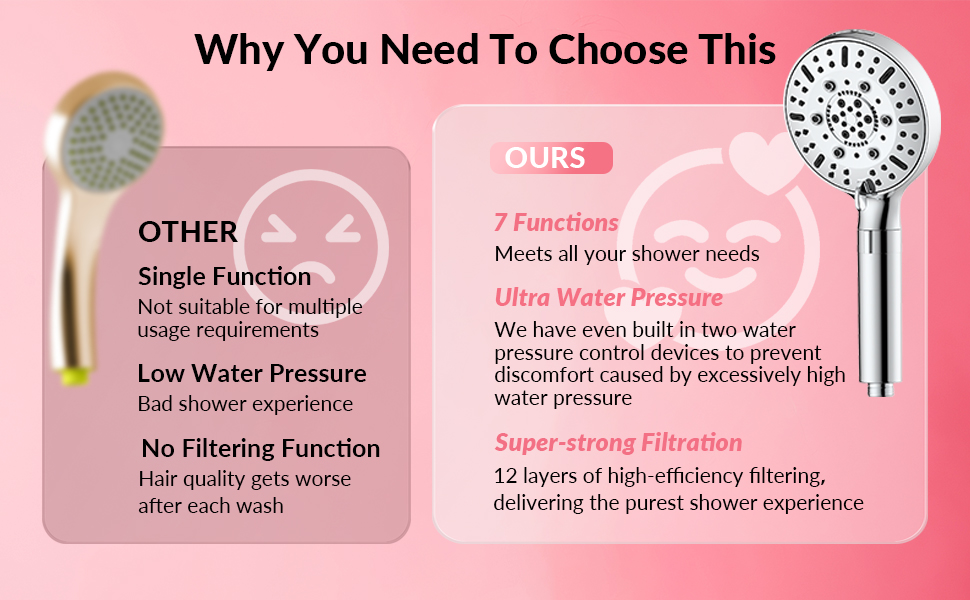 Why You Need To Choose This

OTHER

Single Function
Not suitable for multiple usage requirements

Low Water Pressure
Bad shower experience

No Filtering Function
Hair quality gets worse after each wash

OURS

7 Functions
Meets all your shower needs

Ultra Water Pressure
We have even built in two water pressure control devices to prevent discomfort caused by excessively high water pressure

Super-strong Filtration
12 layers of high-efficiency filtering, delivering the purest shower experience